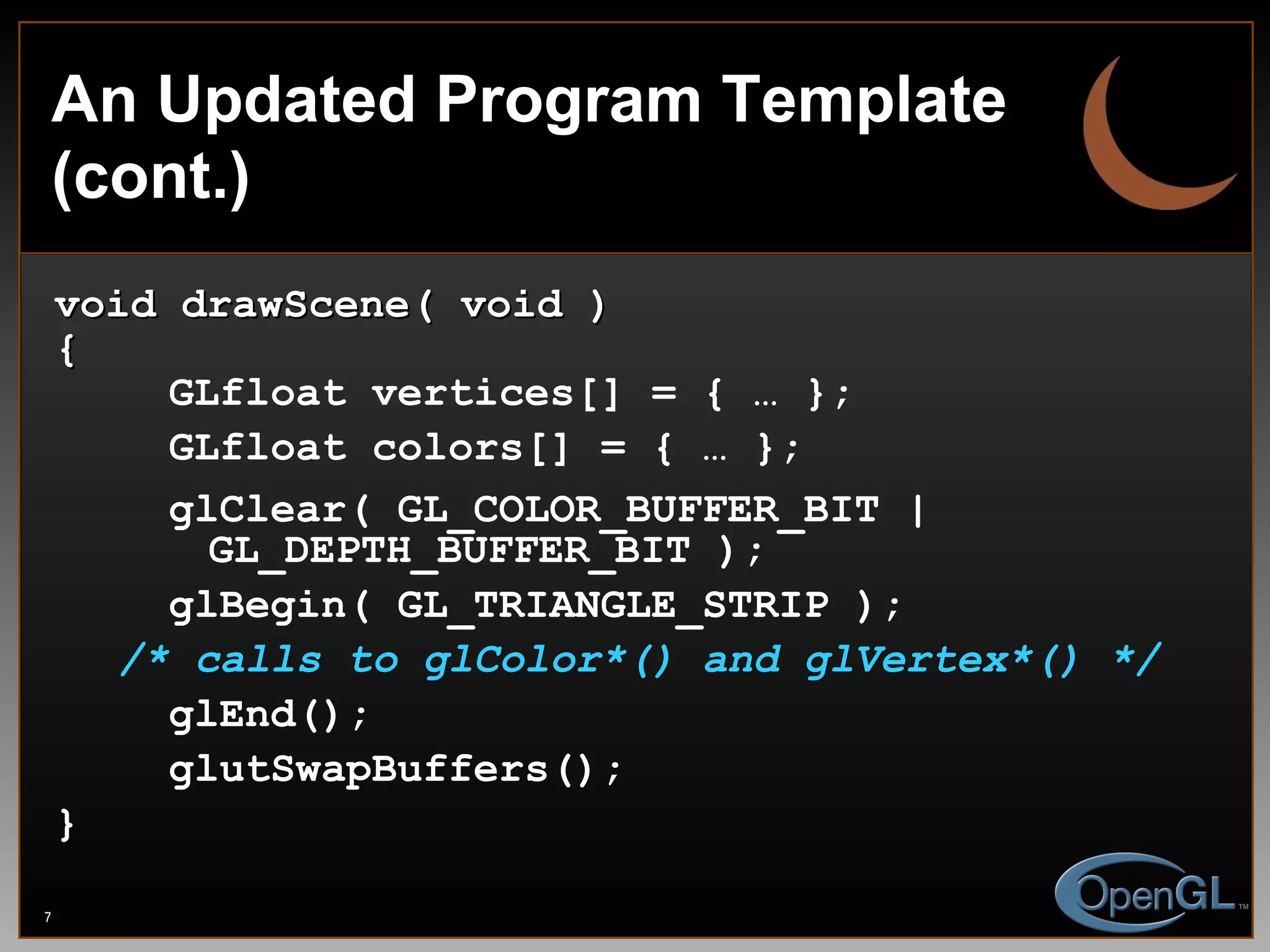 An Updated Program Template (cont.)

void drawScene( void )
{
GLfloat vertices[] = { … };
GLfloat colors[] = { … };
glClear( GL_COLOR_BUFFER_BIT | GL_DEPTH_BUFFER_BIT );
glBegin( GL_TRIANGLE_STRIP );
/* calls to glColor*() and glVertex*() */
glEnd();
glutSwapBuffers();
}

7

OpenGL™